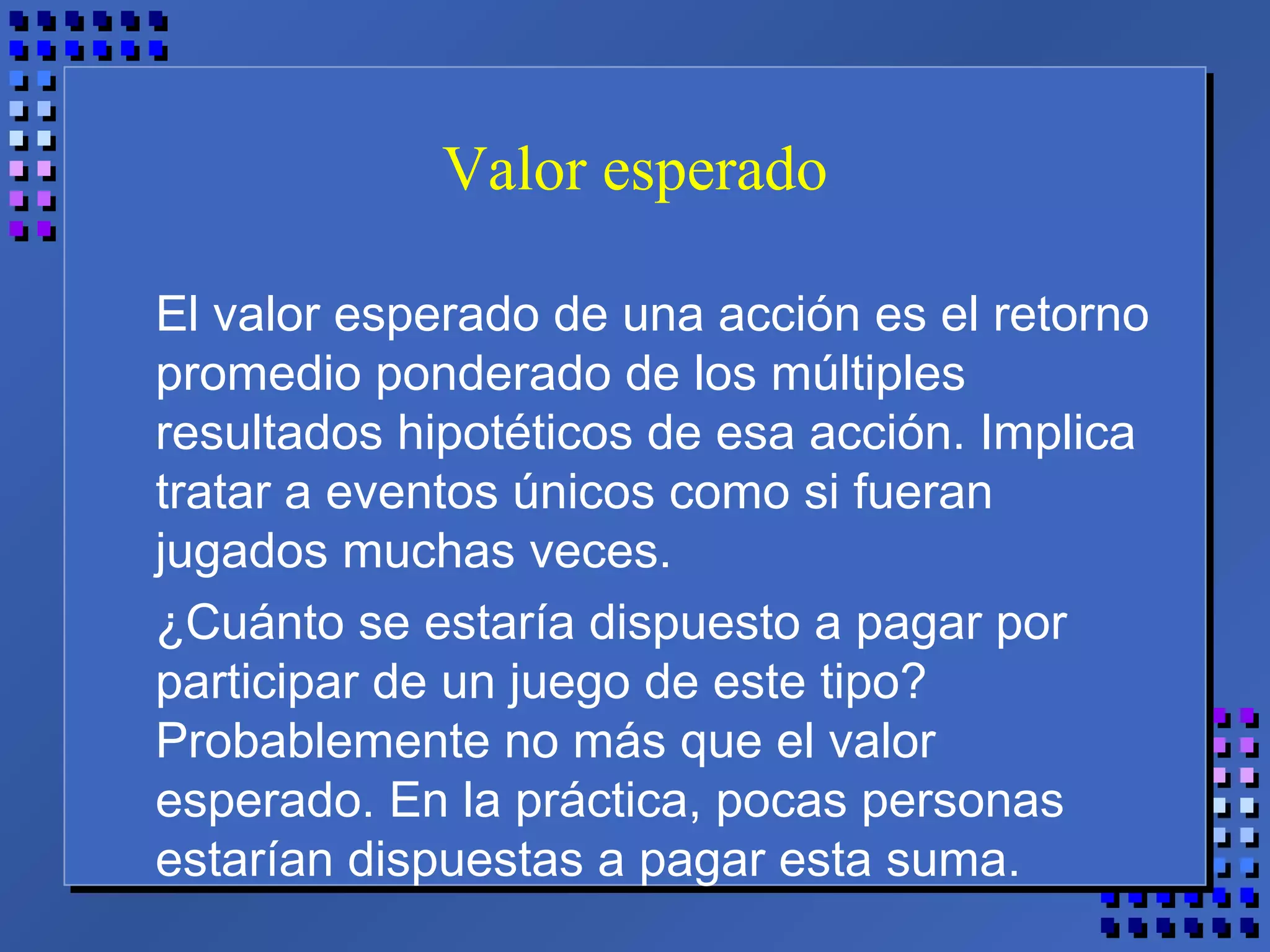 Valor esperado

El valor esperado de una acción es el retorno promedio ponderado de los múltiples resultados hipotéticos de esa acción. Implica tratar a eventos únicos como si fueran jugados muchas veces.

¿Cuánto se estaría dispuesto a pagar por participar de un juego de este tipo? Probablemente no más que el valor esperado. En la práctica, pocas personas estarían dispuestas a pagar esta suma.